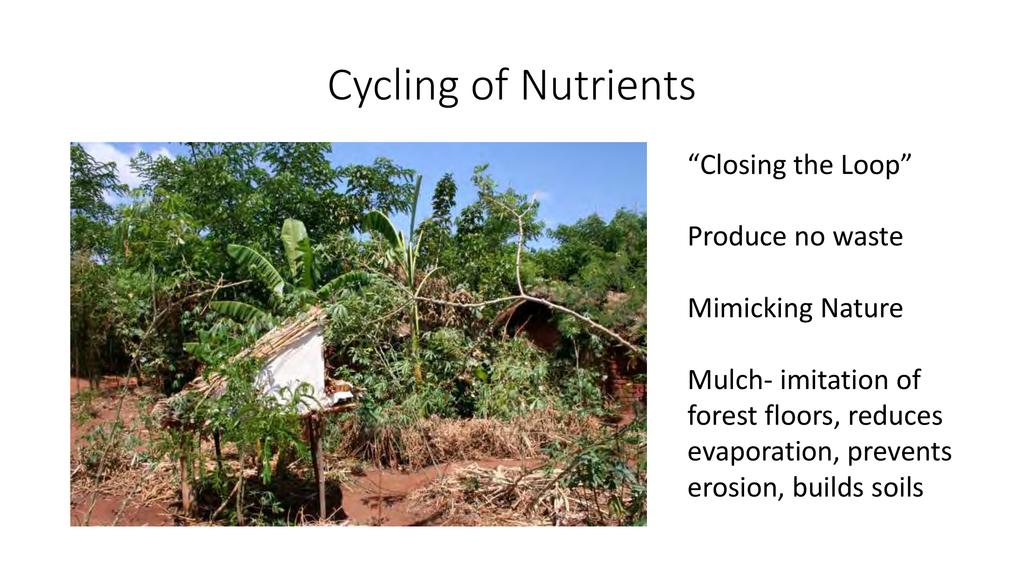 Cycling of Nutrients

“Closing the Loop”

Produce no waste

Mimicking Nature

Mulch- imitation of forest floors, reduces evaporation, prevents erosion, builds soils